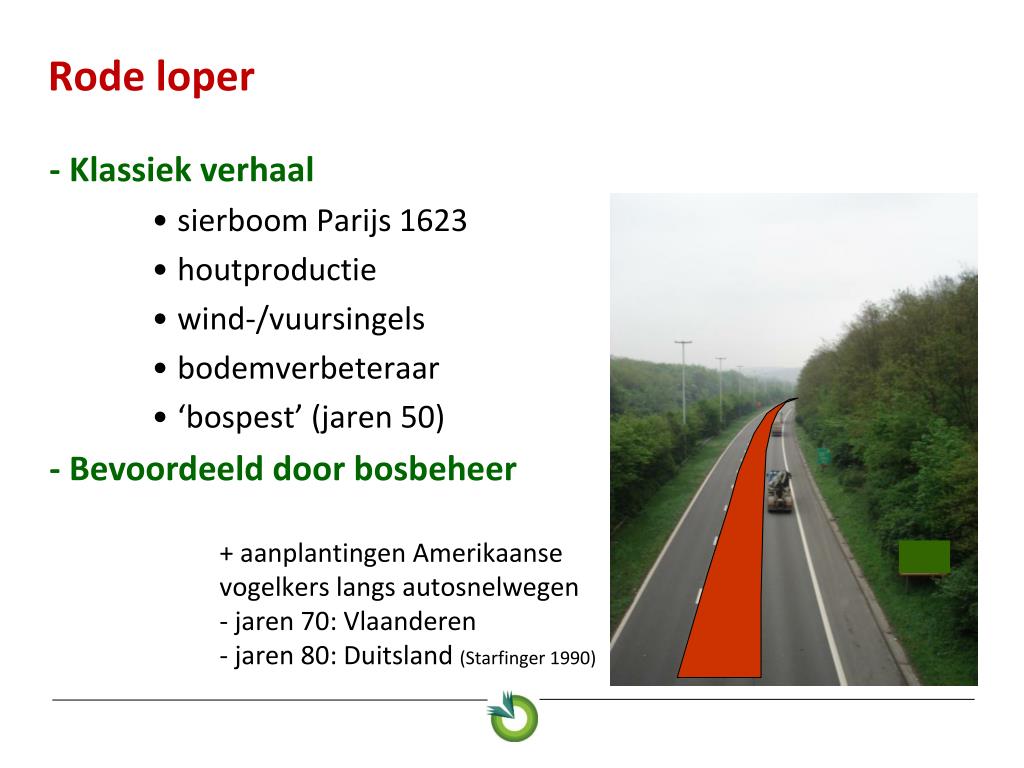 Rode loper

- Klassiek verhaal
• sierboom Parijs 1623
• houtproductie
• wind-/vuursingels
• bodemverbeteraar
• ‘bospest’ (jaren 50)

- Bevoordeeld door bosbeheer

+ aanplantingen Amerikaanse vogelkers langs autosnelwegen
- jaren 70: Vlaanderen
- jaren 80: Duitsland (Starfinger 1990)